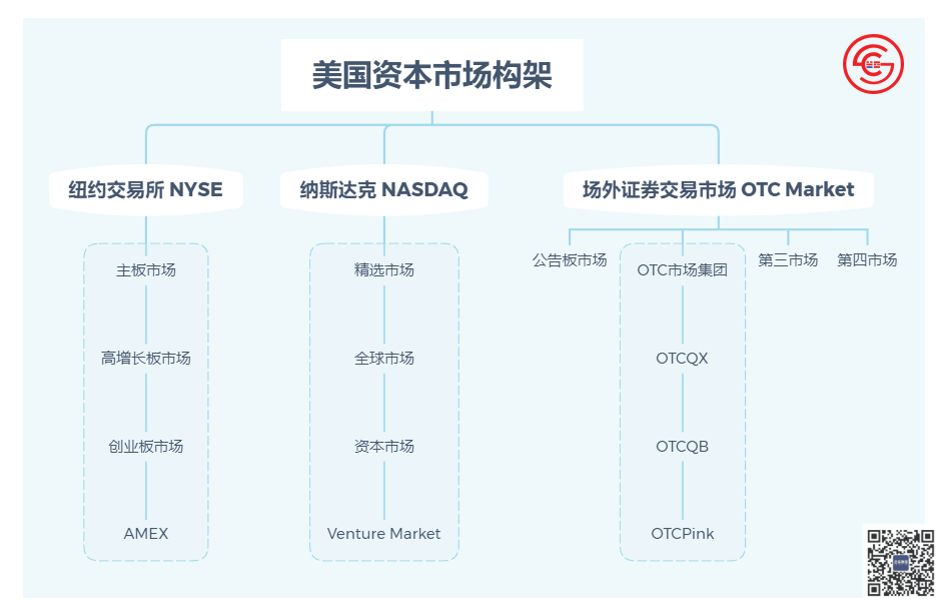 美国资本市场构架

纽约交易所 NYSE

主板市场

高增长板市场

创业板市场

AMEX

纳斯达克 NASDAQ

精选市场

全球市场

资本市场

Venture Market

场外证券交易市场 OTC Market

公告板市场

OTC市场集团

OTCQX

OTCQB

OTCPink

第三市场

第四市场